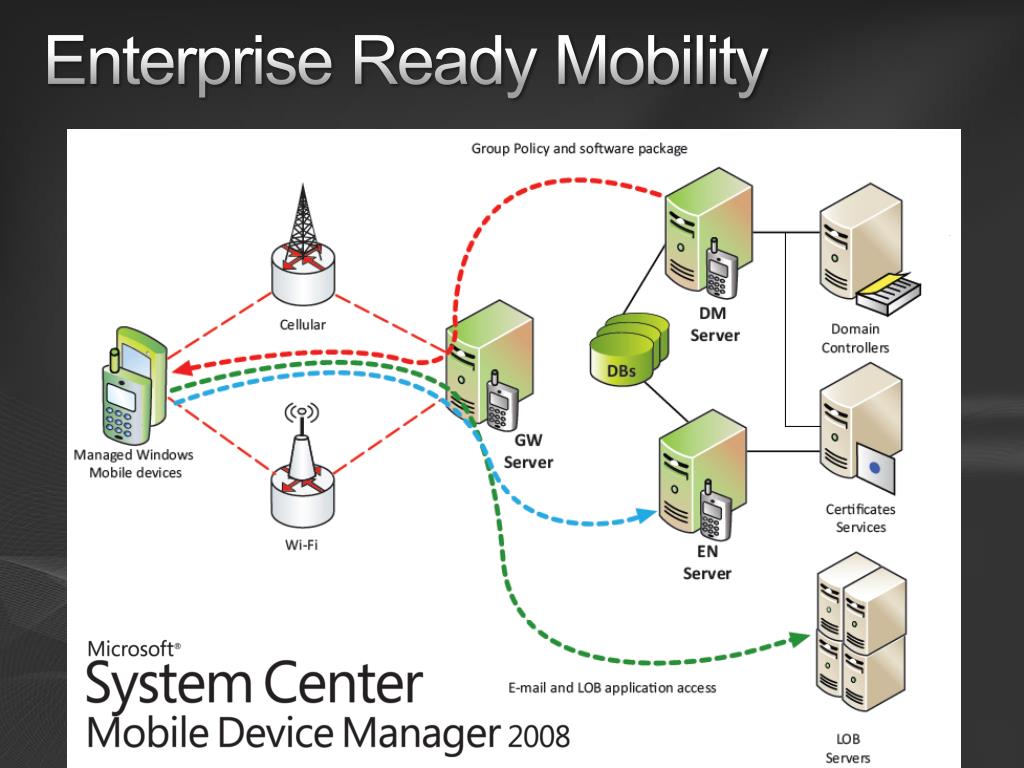 Enterprise Ready Mobility

Group Policy and software package

Cellular

Managed Windows Mobile devices

Wi-Fi

GW Server

DBs

DM Server

EN Server

Domain Controllers

Certificates Services

LOB Servers

E-mail and LOB application access

Microsoft®
System Center
Mobile Device Manager 2008